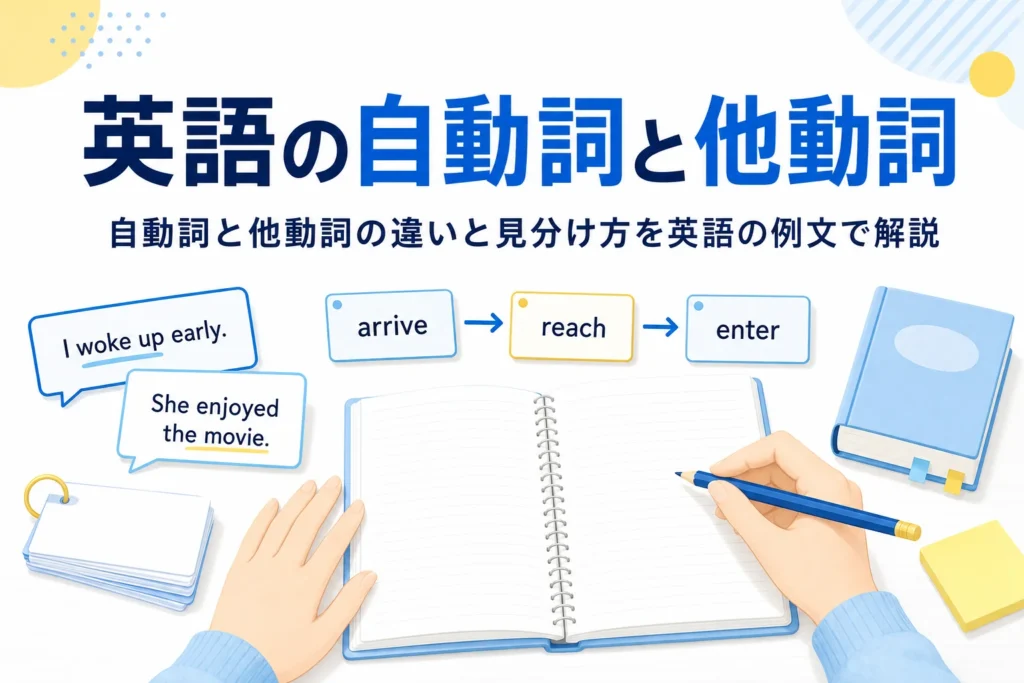 英語の自動詞と他動詞

自動詞と他動詞の違いと見分け方を英語の例文で解説

I woke up early.

She enjoyed the movie.

arrive → reach → enter